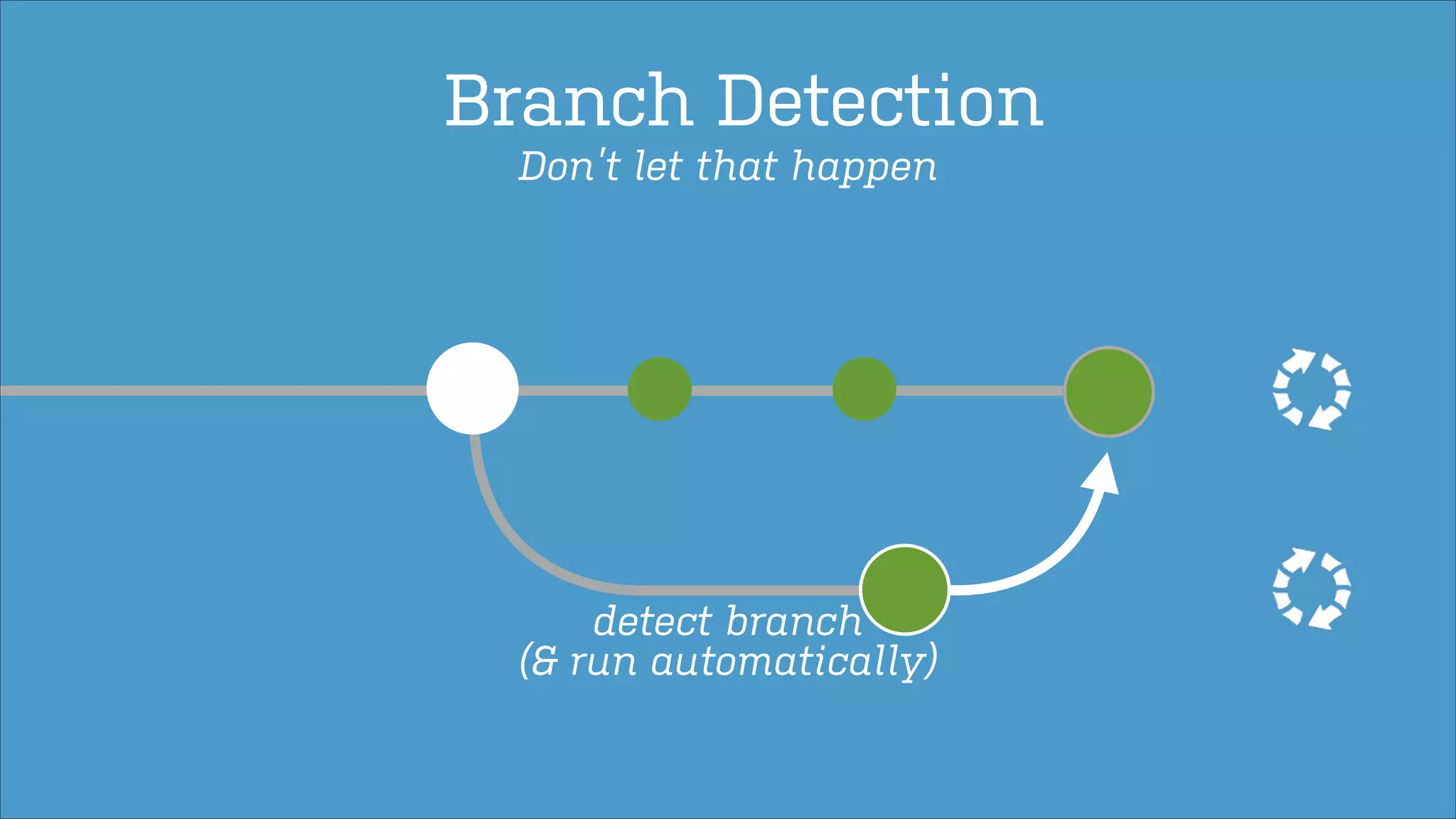 Branch Detection
Don't let that happen

detect branch
(& run automatically)